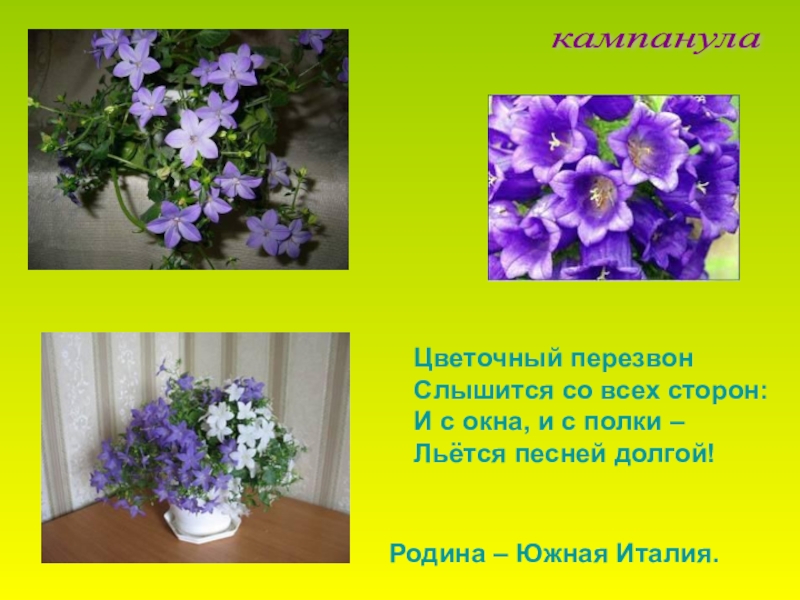 кампанула

Цветочный перезвон
Слышится со всех сторон:
И с окна, и с полки –
Льётся песней долгой!

Родина – Южная Италия.